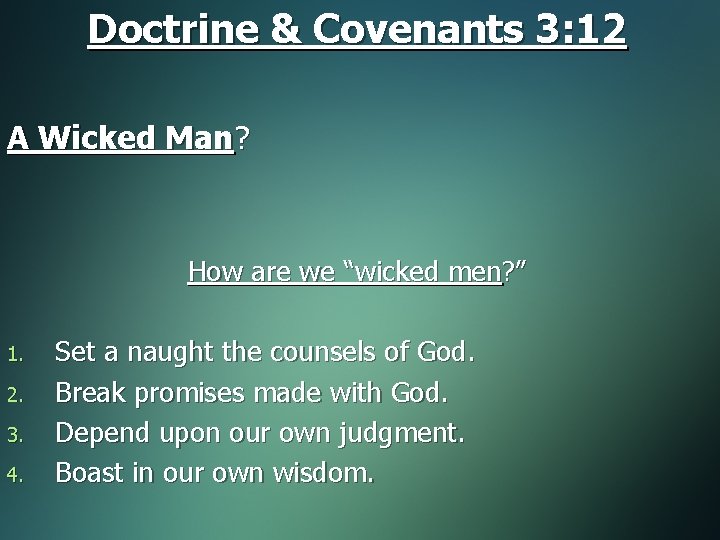 Doctrine & Covenants 3:12

A Wicked Man?

How are we “wicked men?”

1. Set a naught the counsels of God.
2. Break promises made with God.
3. Depend upon our own judgment.
4. Boast in our own wisdom.